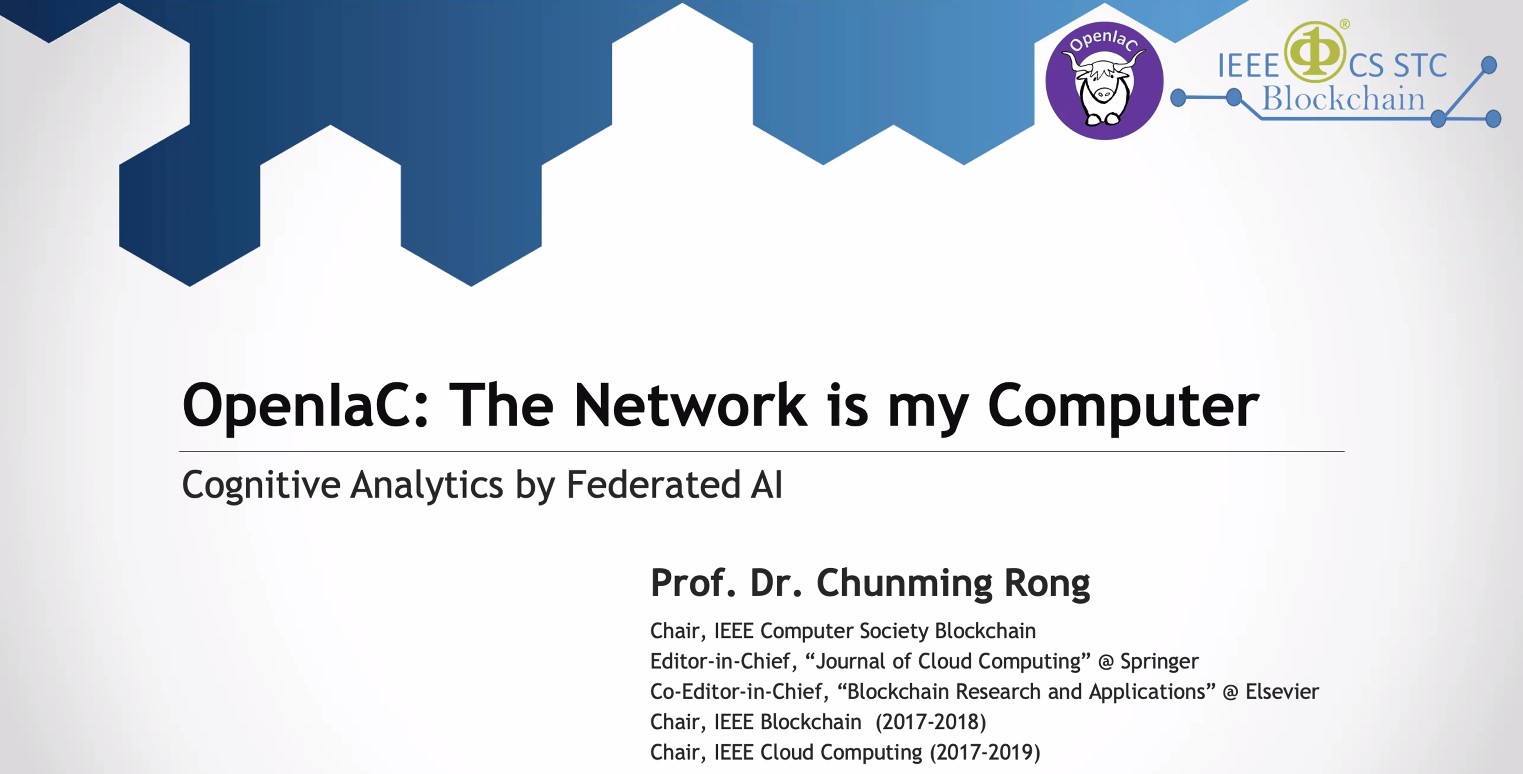 OpenIaC

IEEE CS STC Blockchain

OpenIaC: The Network is my Computer

Cognitive Analytics by Federated AI

Prof. Dr. Chunming Rong

Chair, IEEE Computer Society Blockchain
Editor-in-Chief, “Journal of Cloud Computing” @ Springer
Co-Editor-in-Chief, “Blockchain Research and Applications” @ Elsevier
Chair, IEEE Blockchain (2017-2018)
Chair, IEEE Cloud Computing (2017-2019)